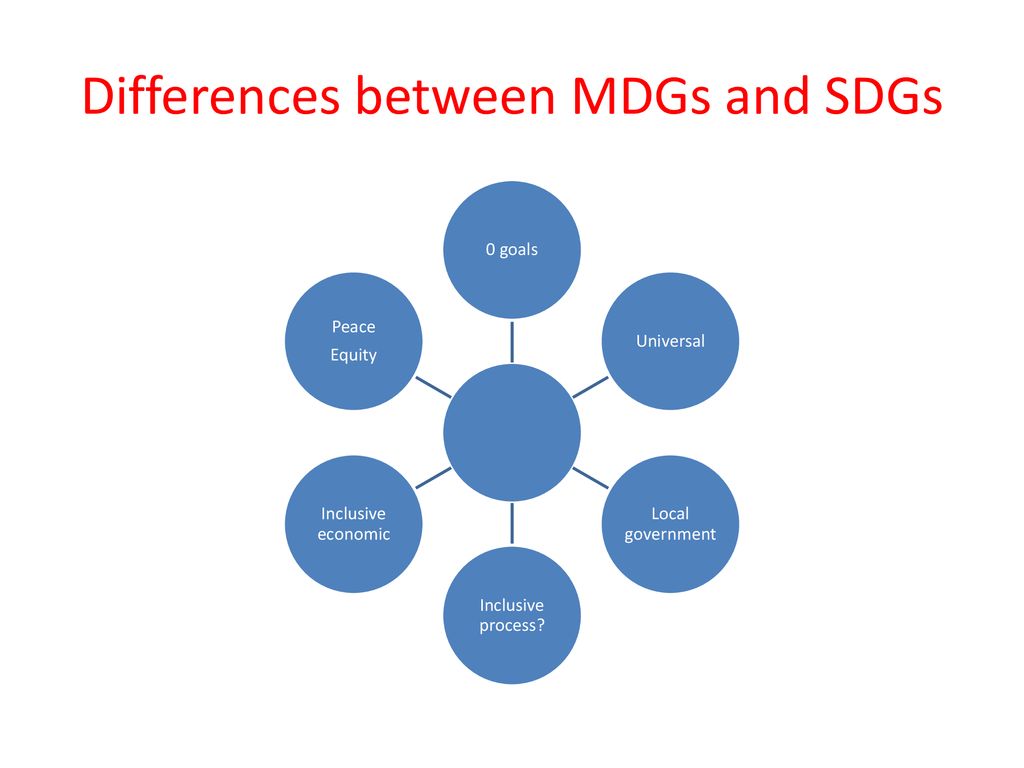 Differences between MDGs and SDGs

0 goals

Universal

Local government

Inclusive process?

Inclusive economic

Peace
Equity